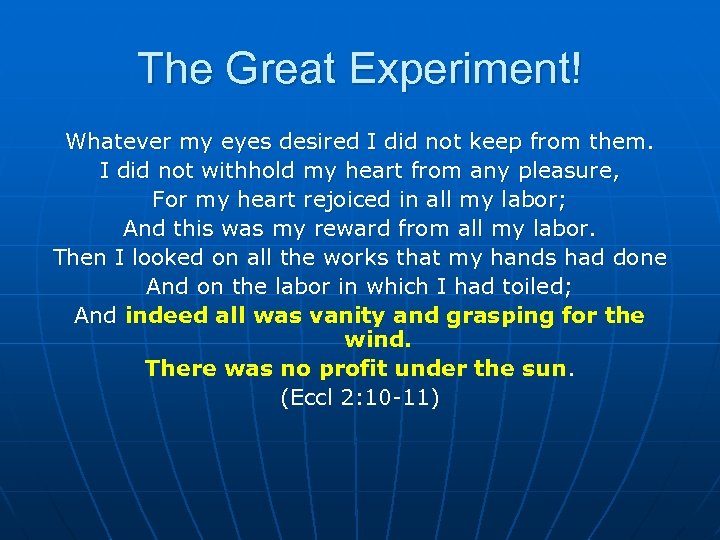 The Great Experiment!

Whatever my eyes desired I did not keep from them.
I did not withhold my heart from any pleasure,
For my heart rejoiced in all my labor;
And this was my reward from all my labor.
Then I looked on all the works that my hands had done
And on the labor in which I had toiled;
And indeed all was vanity and grasping for the wind.
There was no profit under the sun.
(Eccl 2:10-11)